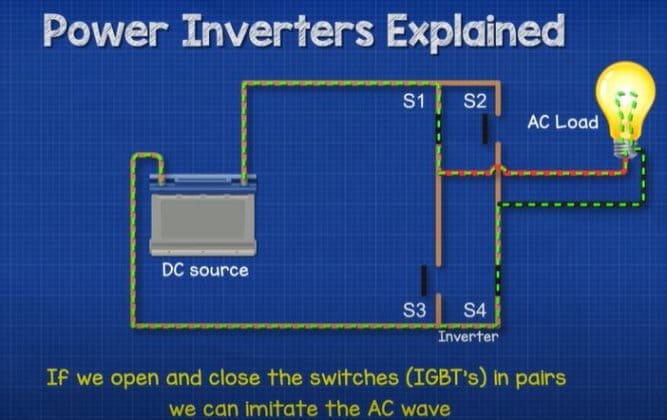 Power Inverters Explained

S1
S2
AC Load
DC source
S3
S4
Inverter

If we open and close the switches (IGBT's) in pairs we can imitate the AC wave